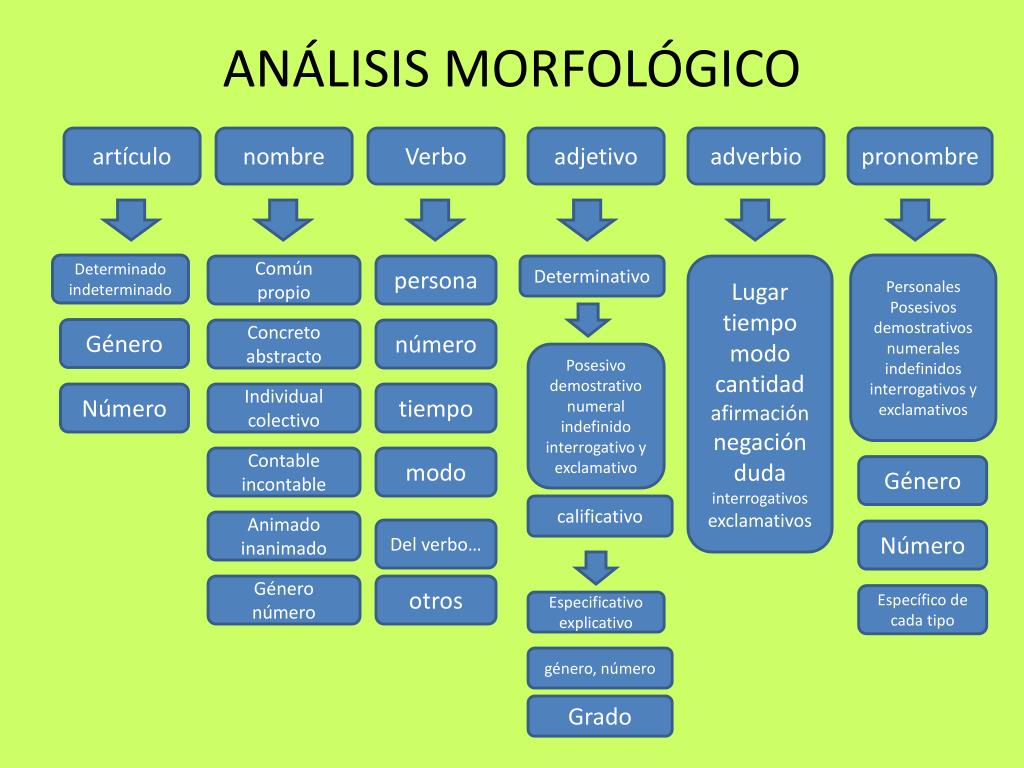 ANÁLISIS MORFOLÓGICO

artículo

Determinado indeterminado

Género

Número

nombre

Común propio

Concreto abstracto

Individual colectivo

Contable incontable

Animado inanimado

Género número

Verbo

persona

número

tiempo

modo

Del verbo…

otros

adjetivo

Determinativo

Posesivo demostrativo numeral indefinido interrogativo y exclamativo

calificativo

Especificativo explicativo

género, número

Grado

adverbio

Lugar tiempo modo cantidad afirmación negación duda interrogativos exclamativos

pronombre

Personales Posesivos demostrativos numerales indefinidos interrogativos y exclamativos

Género

Número

Específico de cada tipo